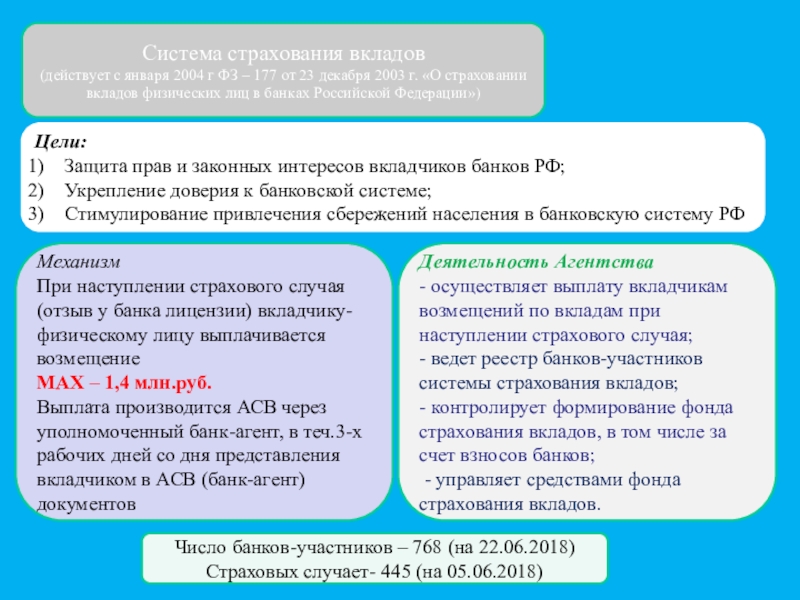 Система страхования вкладов
(действует с января 2004 г ФЗ – 177 от 23 декабря 2003 г. «О страховании вкладов физических лиц в банках Российской Федерации»)

Цели:
1) Защита прав и законных интересов вкладчиков банков РФ;
2) Укрепление доверия к банковской системе;
3) Стимулирование привлечения сбережений населения в банковскую систему РФ

Механизм
При наступлении страхового случая (отзыв у банка лицензии) вкладчику-физическому лицу выплачивается возмещение
MAX – 1,4 млн.руб.
Выплата производится АСВ через уполномоченный банк-агент, в теч.3-х рабочих дней со дня представления вкладчиком в АСВ (банк-агент) документов

Деятельность Агентства
- осуществляет выплату вкладчикам возмещений по вкладам при наступлении страхового случая;
- ведет реестр банков-участников системы страхования вкладов;
- контролирует формирование фонда страхования вкладов, в том числе за счет взносов банков;
- управляет средствами фонда страхования вкладов.

Число банков-участников – 768 (на 22.06.2018)
Страховых случает- 445 (на 05.06.2018)